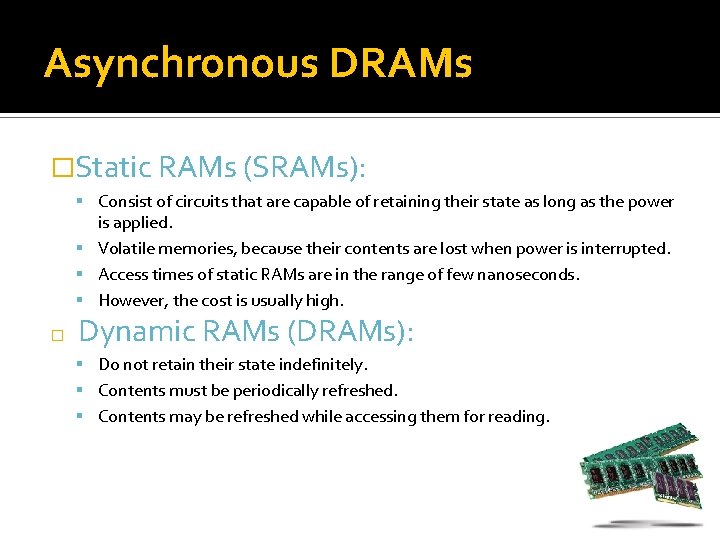 Asynchronous DRAMs

□Static RAMs (SRAMs):

▪ Consist of circuits that are capable of retaining their state as long as the power is applied.
▪ Volatile memories, because their contents are lost when power is interrupted.
▪ Access times of static RAMs are in the range of few nanoseconds.
▪ However, the cost is usually high.

□ Dynamic RAMs (DRAMs):

▪ Do not retain their state indefinitely.
▪ Contents must be periodically refreshed.
▪ Contents may be refreshed while accessing them for reading.